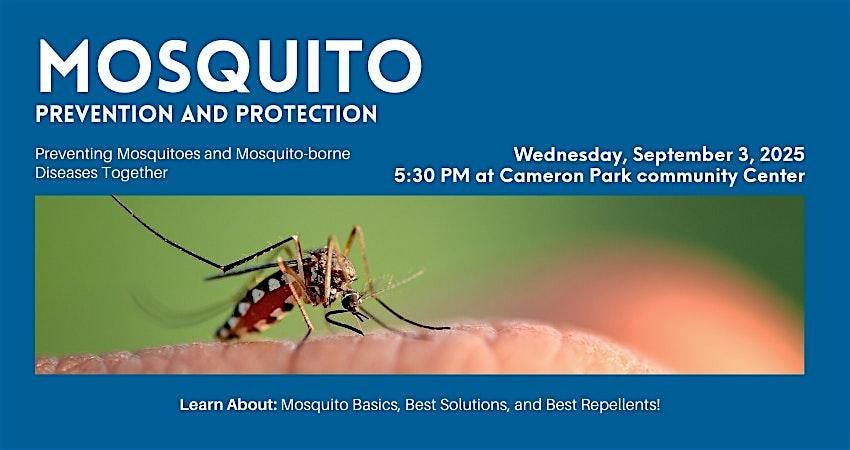 MOSQUITO
PREVENTION AND PROTECTION

Preventing Mosquitoes and Mosquito-borne Diseases Together

Wednesday, September 3, 2025
5:30 PM at Cameron Park community Center

Learn About: Mosquito Basics, Best Solutions, and Best Repellents!